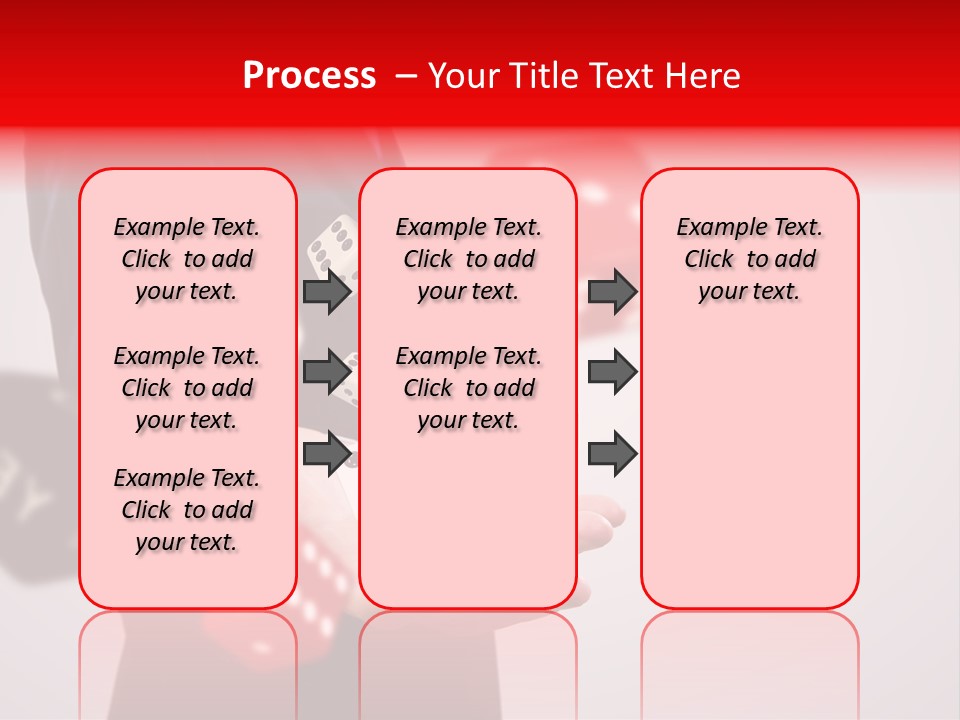 Process – Your Title Text Here

Example Text. Click to add your text.

Example Text. Click to add your text.

Example Text. Click to add your text.

Example Text. Click to add your text.

Example Text. Click to add your text.

Example Text. Click to add your text.